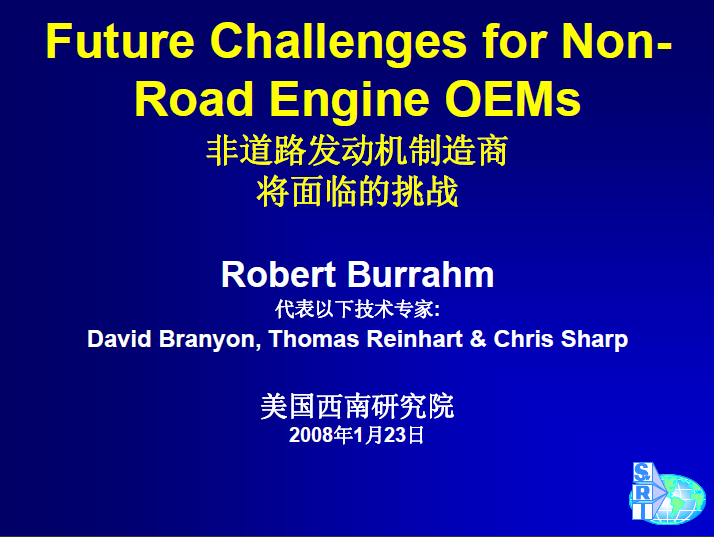 Future Challenges for Non-Road Engine OEMs
非道路发动机制造商
将面临的挑战

Robert Burrahm
代表以下技术专家:
David Branyon, Thomas Reinhart & Chris Sharp

美国西南研究院
2008年1月23日

S
R
I